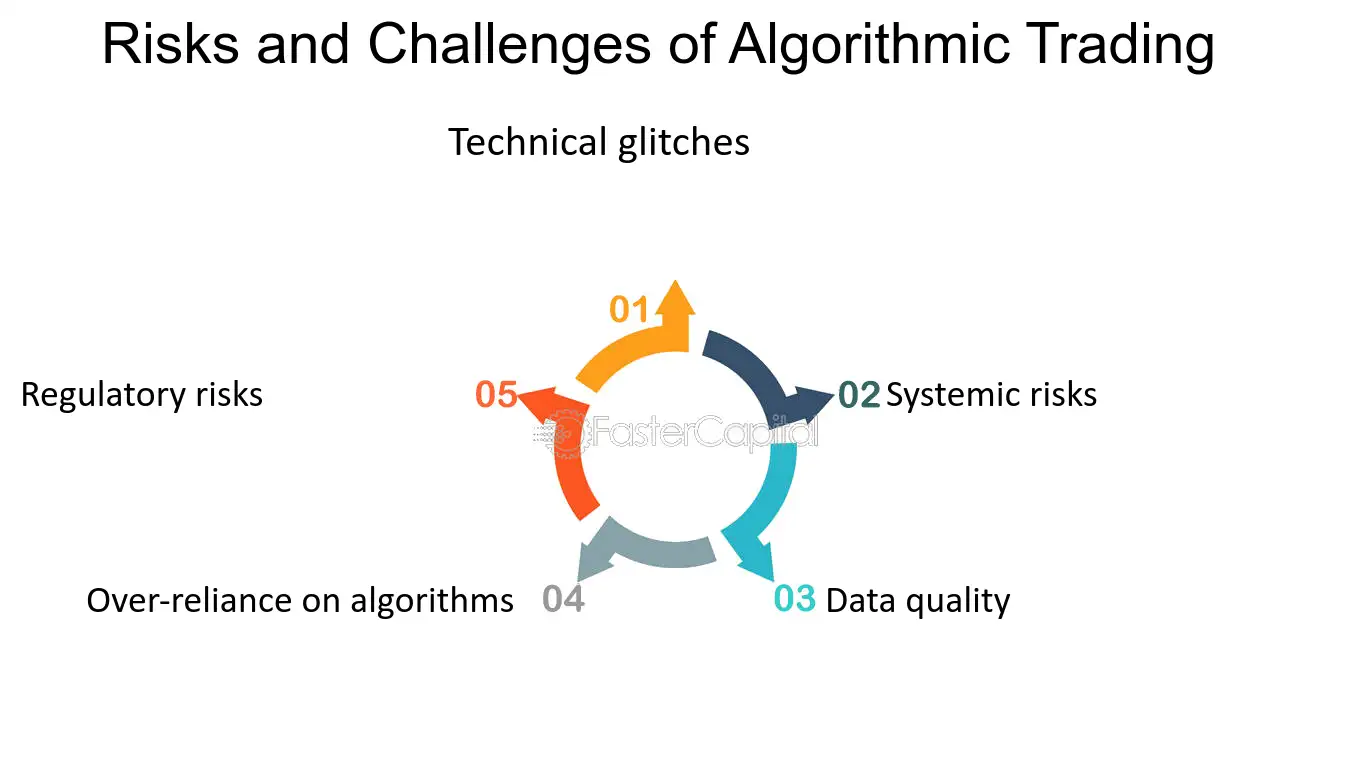 Risks and Challenges of Algorithmic Trading

Technical glitches

01

Regulatory risks

05

02 Systemic risks

Over-reliance on algorithms

04

03 Data quality

FasterCapital